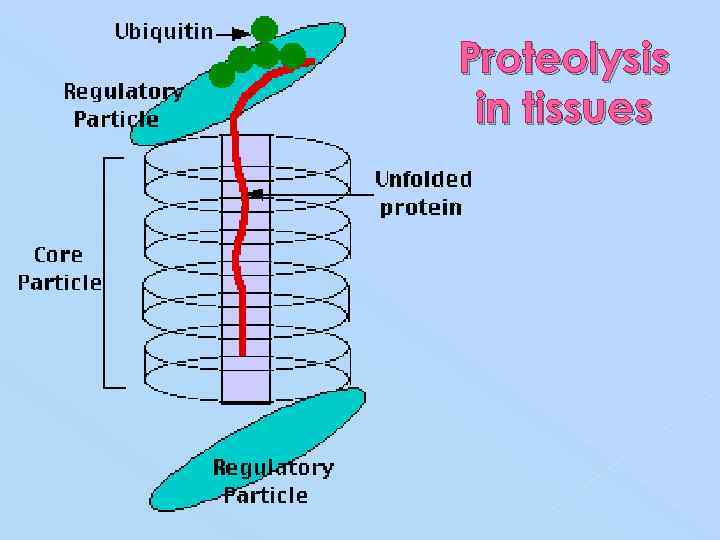 Proteolysis in tissues

Ubiquitin

Regulatory Particle

Unfolded protein

Core Particle

Regulatory Particle